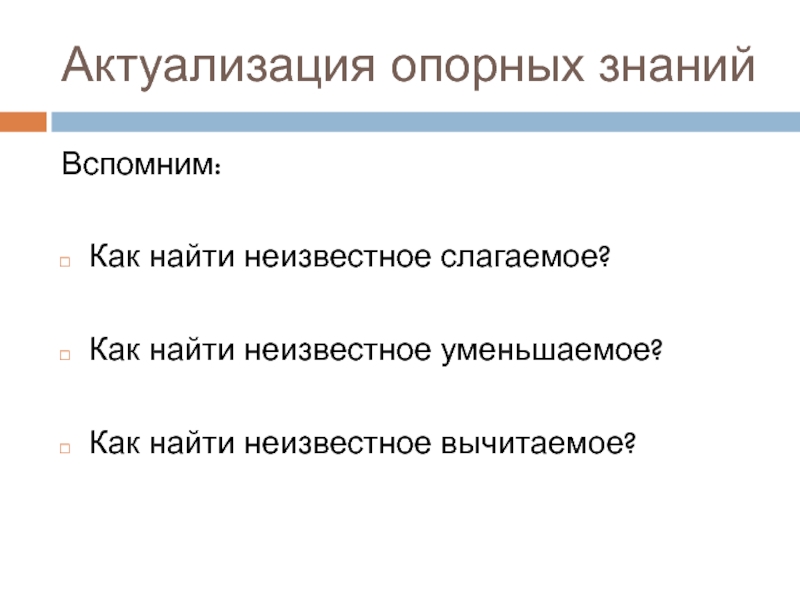 Актуализация опорных знаний

Вспомним:

Как найти неизвестное слагаемое?

Как найти неизвестное уменьшаемое?

Как найти неизвестное вычитаемое?